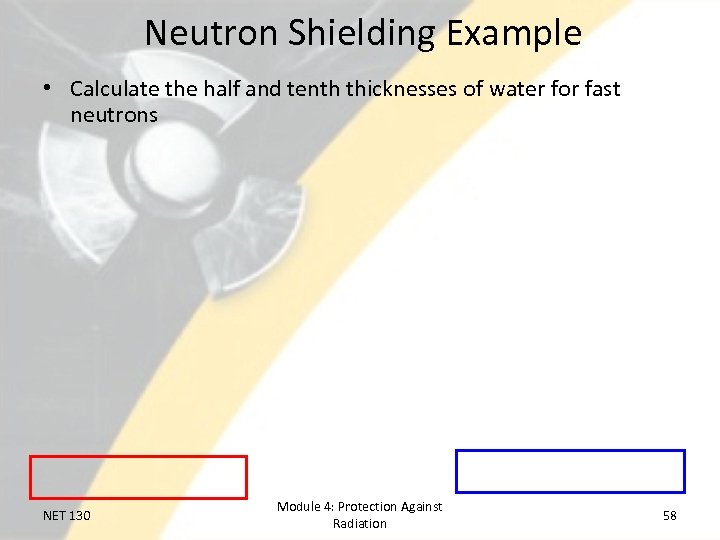 Neutron Shielding Example

• Calculate the half and tenth thicknesses of water for fast neutrons

NET 130

Module 4: Protection Against Radiation

58